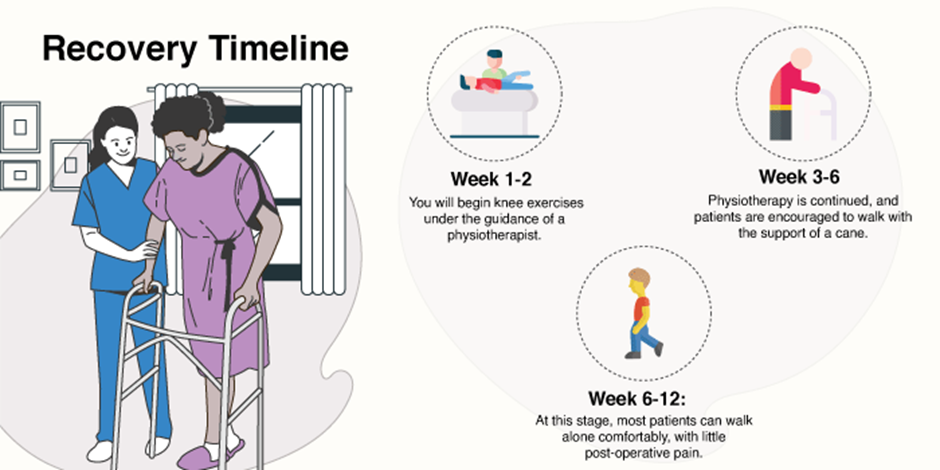 Recovery Timeline

Week 1-2
You will begin knee exercises under the guidance of a physiotherapist.

Week 3-6
Physiotherapy is continued, and patients are encouraged to walk with the support of a cane.

Week 6-12:
At this stage, most patients can walk alone comfortably, with little post-operative pain.